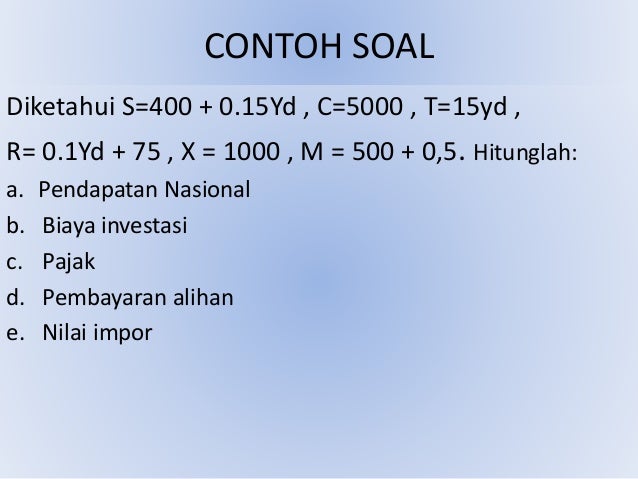 CONTOH SOAL

Diketahui S=400 + 0.15Yd , C=5000 , T=15yd ,

R= 0.1Yd + 75 , X = 1000 , M = 500 + 0,5. Hitunglah:

a. Pendapatan Nasional
b. Biaya investasi
c. Pajak
d. Pembayaran alihan
e. Nilai impor